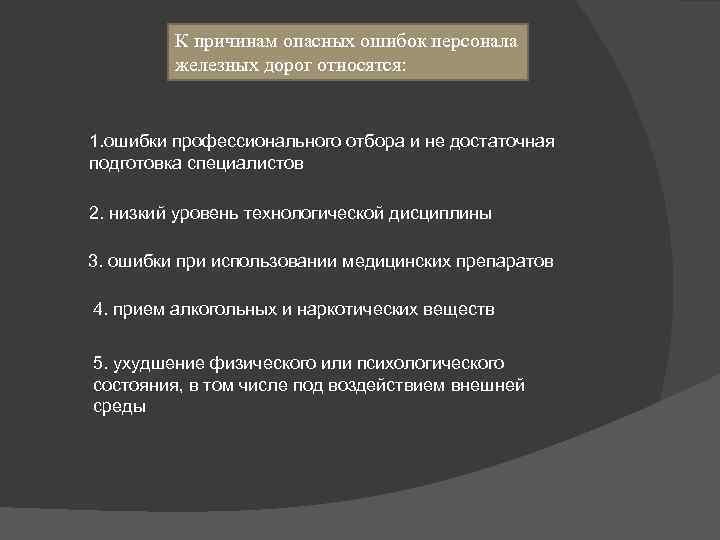 К причинам опасных ошибок персонала железных дорог относятся:

1.ошибки профессионального отбора и не достаточная подготовка специалистов

2. низкий уровень технологической дисциплины

3. ошибки при использовании медицинских препаратов

4. прием алкогольных и наркотических веществ

5. ухудшение физического или психологического состояния, в том числе под воздействием внешней среды